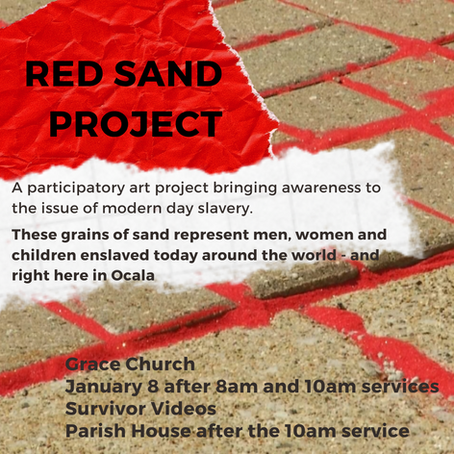 RED SAND PROJECT

A participatory art project bringing awareness to the issue of modern day slavery.

These grains of sand represent men, women and children enslaved today around the world - and right here in Ocala

Grace Church
January 8 after 8am and 10am services
Survivor Videos
Parish House after the 10am service